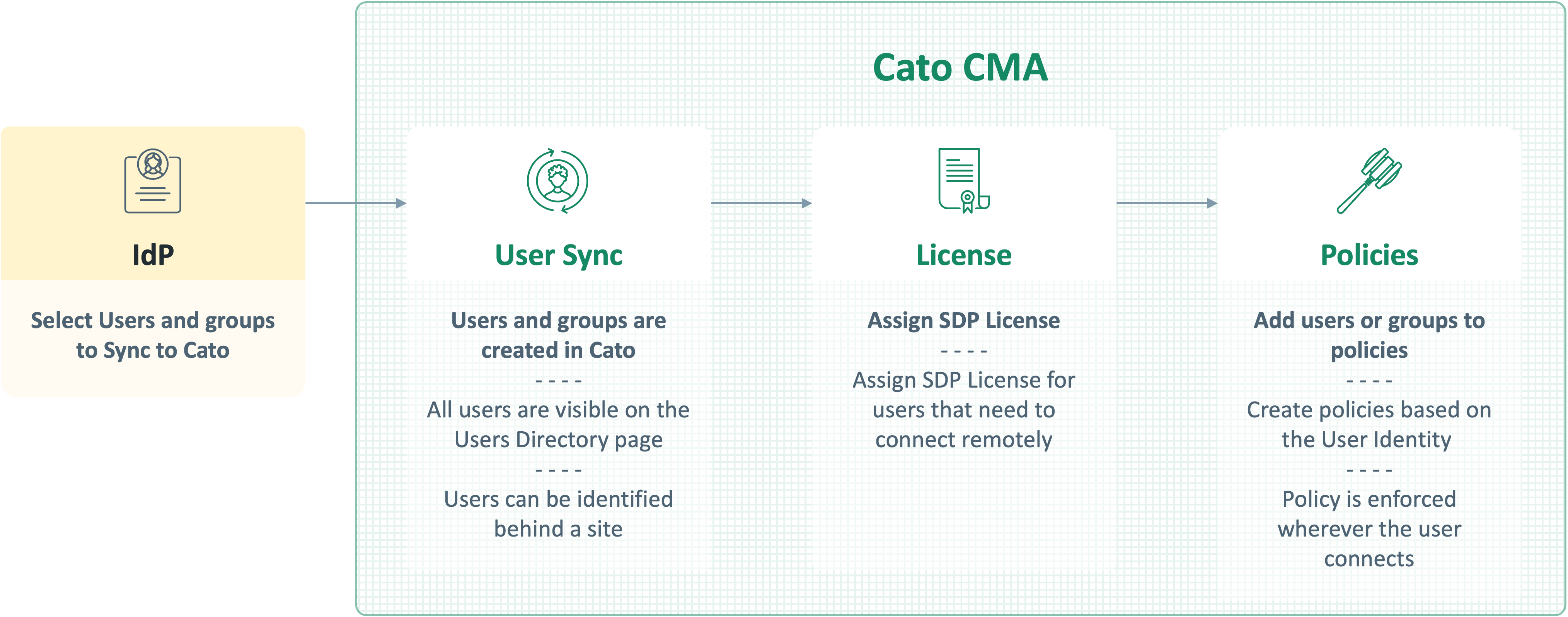 IdP

Select Users and groups to Sync to Cato

Cato CMA

User Sync

Users and groups are created in Cato
- - - -
All users are visible on the Users Directory page
- - - -
Users can be identified behind a site

License

Assign SDP License
- - - -
Assign SDP License for users that need to connect remotely

Policies

Add users or groups to policies
- - - -
Create policies based on the User Identity
- - - -
Policy is enforced wherever the user connects